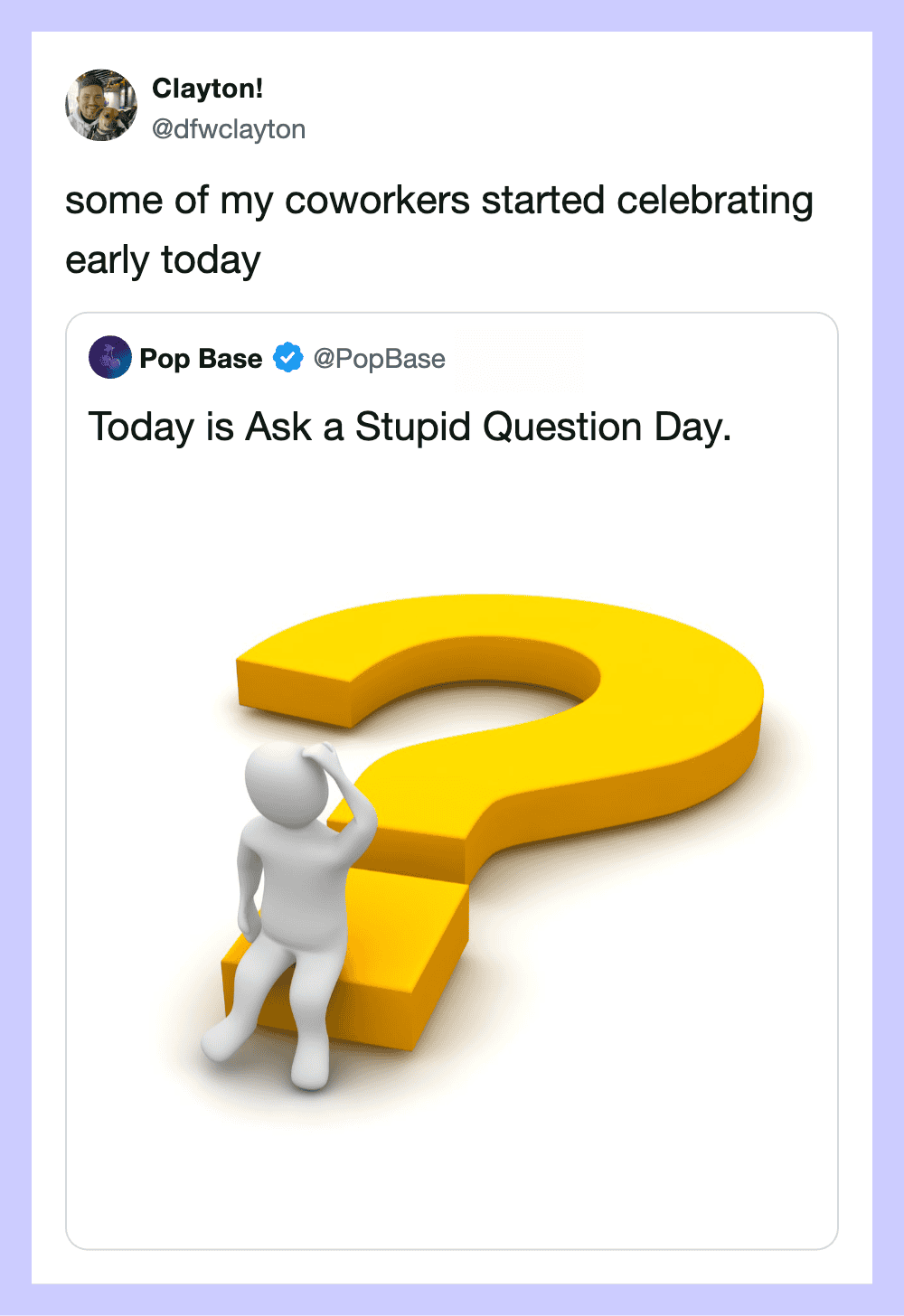 Clayton!
@dfwclayton

some of my coworkers started celebrating early today

Pop Base @PopBase

Today is Ask a Stupid Question Day.